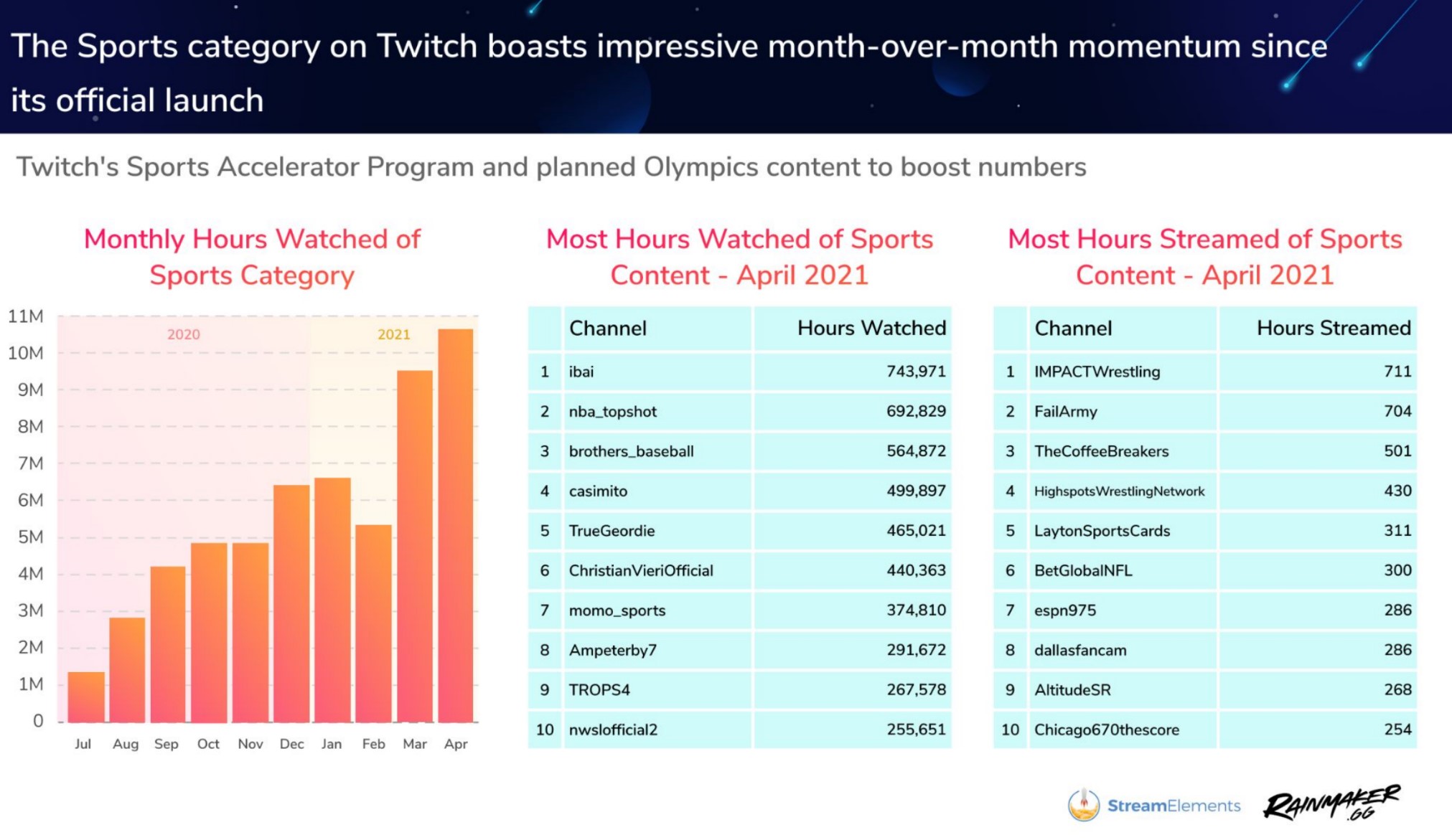 The Sports category on Twitch boasts impressive month-over-month momentum since its official launch

Twitch's Sports Accelerator Program and planned Olympics content to boost numbers

Monthly Hours Watched of Sports Category

11M
10M
9M
8M
7M
6M
5M
4M
3M
2M
1M
0

2020
2021

Jul Aug Sep Oct Nov Dec Jan Feb Mar Apr

Most Hours Watched of Sports Content - April 2021

| | Channel | Hours Watched |
|---|---|---|
| 1 | ibai | 743,971 |
| 2 | nba_topshot | 692,829 |
| 3 | brothers_baseball | 564,872 |
| 4 | casimito | 499,897 |
| 5 | TrueGeordie | 465,021 |
| 6 | ChristianVieriOfficial | 440,363 |
| 7 | momo_sports | 374,810 |
| 8 | Ampeterby7 | 291,672 |
| 9 | TROPS4 | 267,578 |
| 10 | nwslofficial2 | 255,651 |

Most Hours Streamed of Sports Content - April 2021

| | Channel | Hours Streamed |
|---|---|---|
| 1 | IMPACTWrestling | 711 |
| 2 | FailArmy | 704 |
| 3 | TheCoffeeBreakers | 501 |
| 4 | HighspotsWrestlingNetwork | 430 |
| 5 | LaytonSportsCards | 311 |
| 6 | BetGlobalNFL | 300 |
| 7 | espn975 | 286 |
| 8 | dallasfancam | 286 |
| 9 | AltitudeSR | 268 |
| 10 | Chicago670thescore | 254 |

StreamElements
RAINMAKER .GG